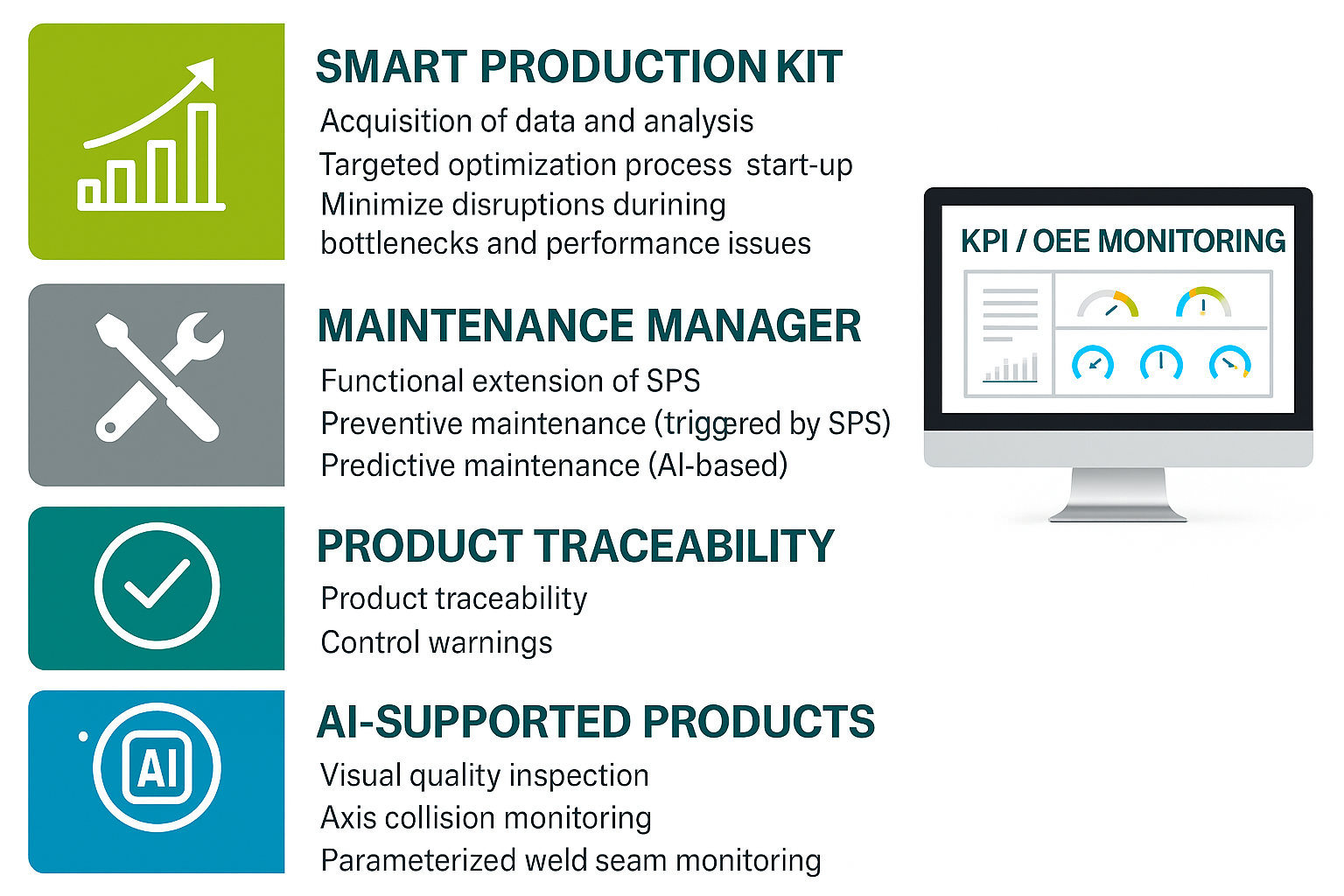 SMART PRODUCTION KIT
Acquisition of data and analysis
Targeted optimization process start-up
Minimize disruptions durining
bottlenecks and performance issues

MAINTENANCE MANAGER
Functional extension of SPS
Preventive maintenance (triggered by SPS)
Predictive maintenance (AI-based)

PRODUCT TRACEABILITY
Product traceability
Control warnings

AI
AI-SUPPORTED PRODUCTS
Visual quality inspection
Axis collision monitoring
Parameterized weld seam monitoring

KPI / OEE MONITORING